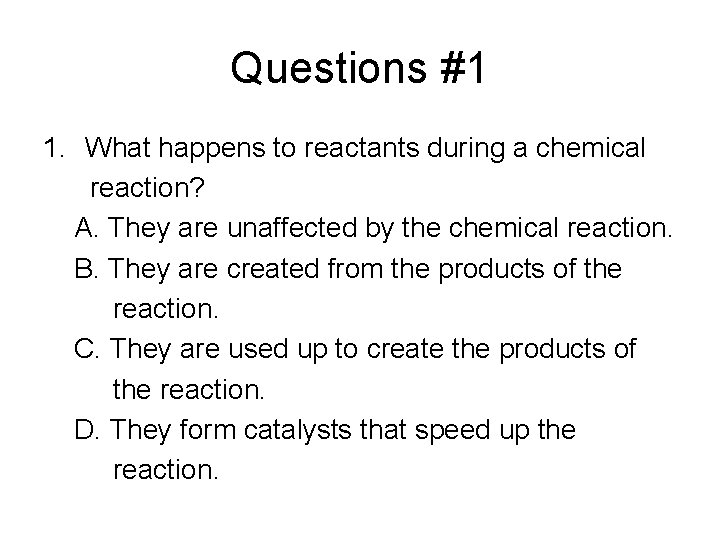 Questions #1

1. What happens to reactants during a chemical reaction?

A. They are unaffected by the chemical reaction.
B. They are created from the products of the reaction.
C. They are used up to create the products of the reaction.
D. They form catalysts that speed up the reaction.